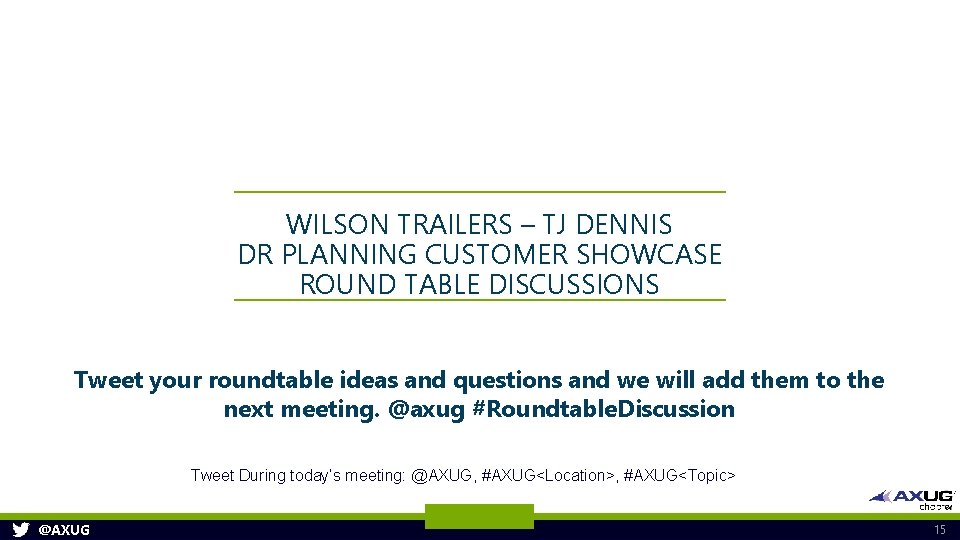 WILSON TRAILERS – TJ DENNIS
DR PLANNING CUSTOMER SHOWCASE
ROUND TABLE DISCUSSIONS

Tweet your roundtable ideas and questions and we will add them to the next meeting. @axug #RoundtableDiscussion

Tweet During today's meeting: @AXUG, #AXUG<Location>, #AXUG<Topic>

AXUG chapter

@AXUG

15